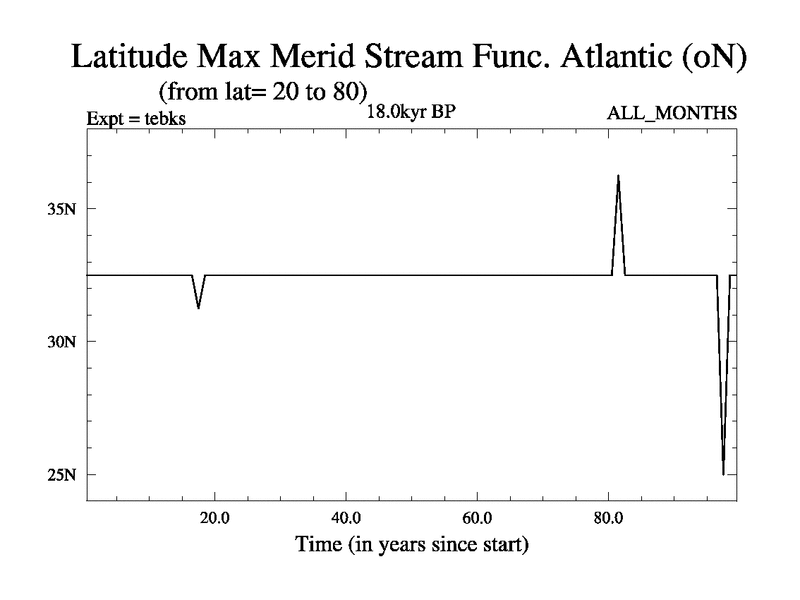 Latitude Max Merid Stream Func. Atlantic (oN)
(from lat= 20 to 80)

Expt = tebks

18.0kyr BP

ALL_MONTHS

35N

30N

25N

20.0

40.0

60.0

80.0

Time (in years since start)